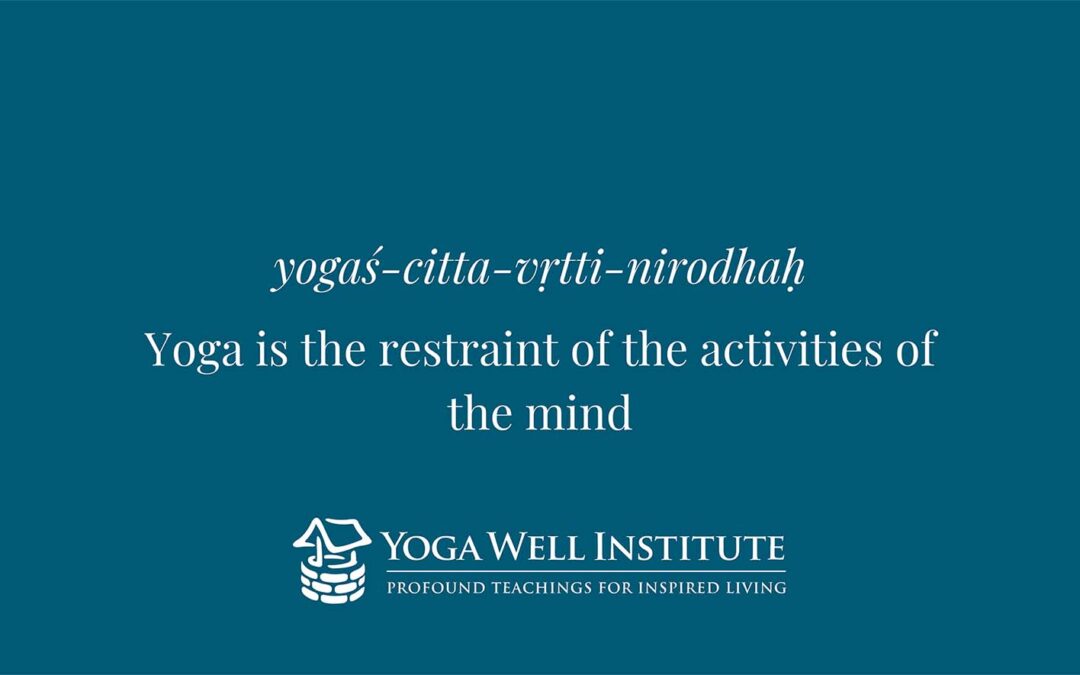 yogaś-citta-vṛtti-nirodhaḥ

Yoga is the restraint of the activities of the mind

YOGA WELL INSTITUTE
PROFOUND TEACHINGS FOR INSPIRED LIVING